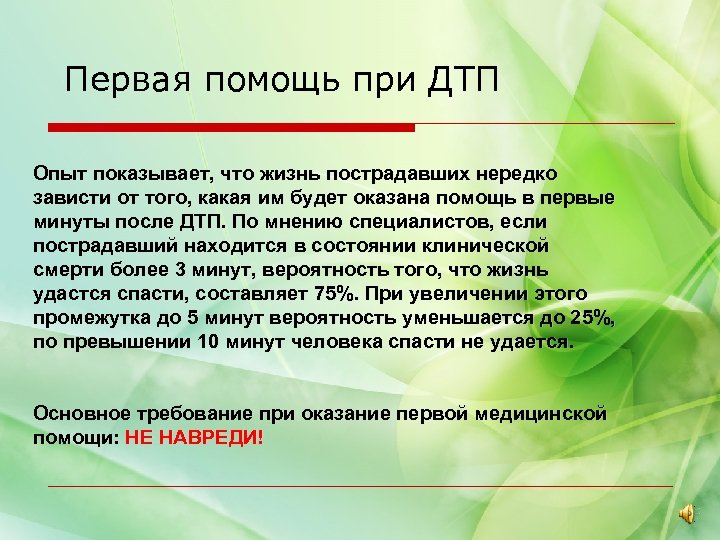 Первая помощь при ДТП

Опыт показывает, что жизнь пострадавших нередко зависти от того, какая им будет оказана помощь в первые минуты после ДТП. По мнению специалистов, если пострадавший находится в состоянии клинической смерти более 3 минут, вероятность того, что жизнь удастся спасти, составляет 75%. При увеличении этого промежутка до 5 минут вероятность уменьшается до 25%, по превышении 10 минут человека спасти не удается.

Основное требование при оказание первой медицинской помощи: НЕ НАВРЕДИ!